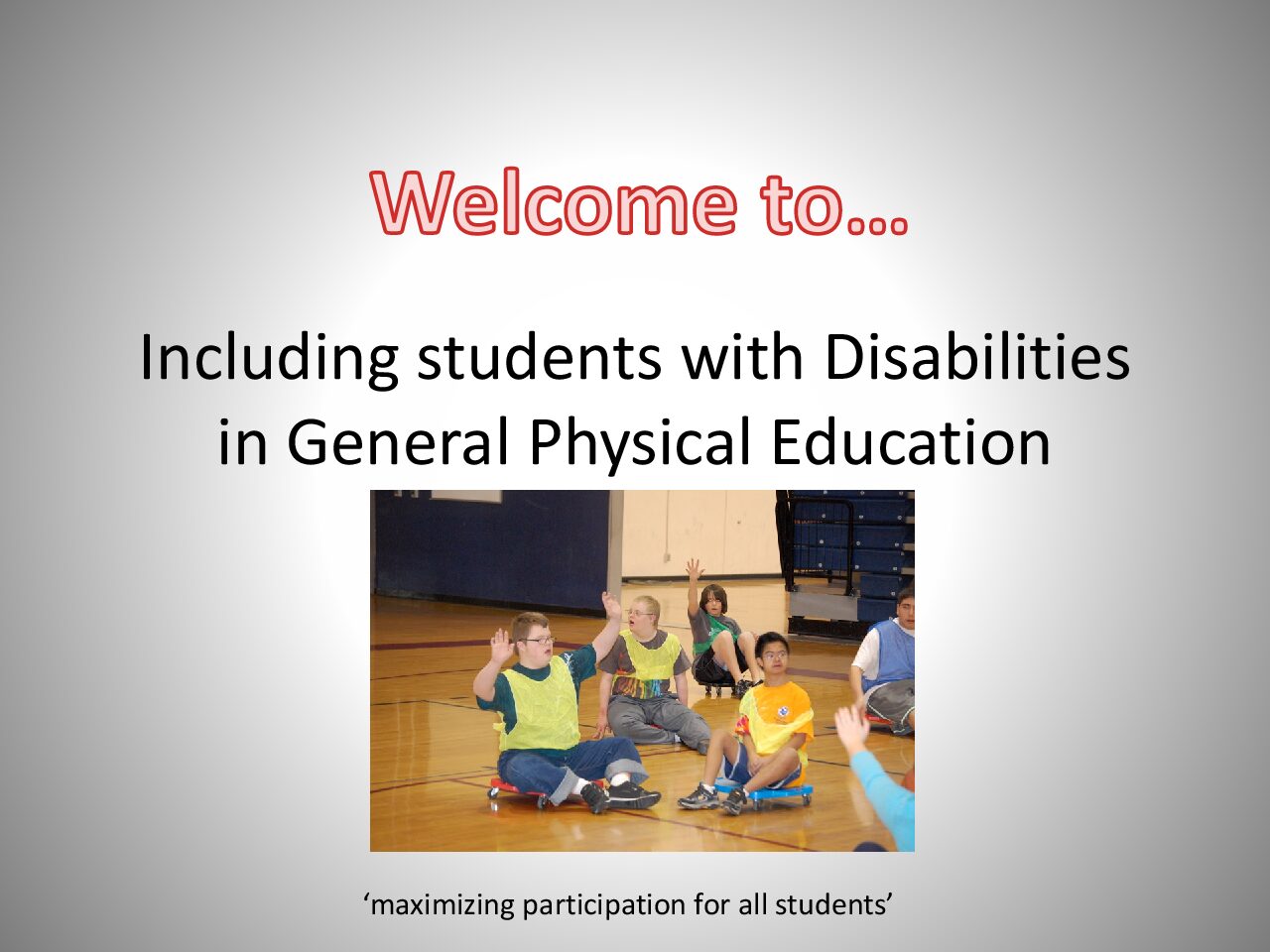 Welcome to…

Including students with Disabilities in General Physical Education

‘maximizing participation for all students’